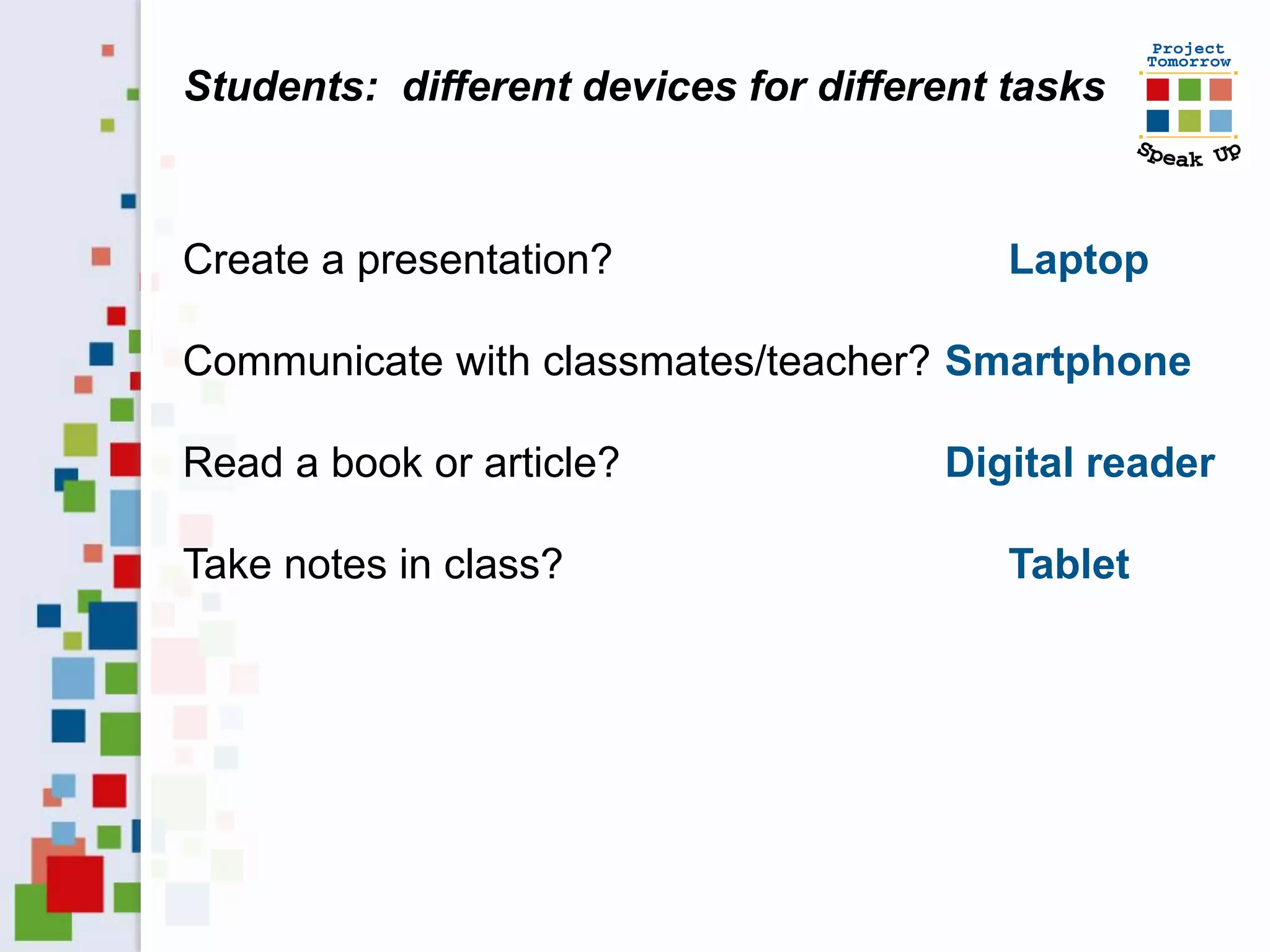 Students: different devices for different tasks

Project Tomorrow

Speak Up

Create a presentation? Laptop

Communicate with classmates/teacher? Smartphone

Read a book or article? Digital reader

Take notes in class? Tablet